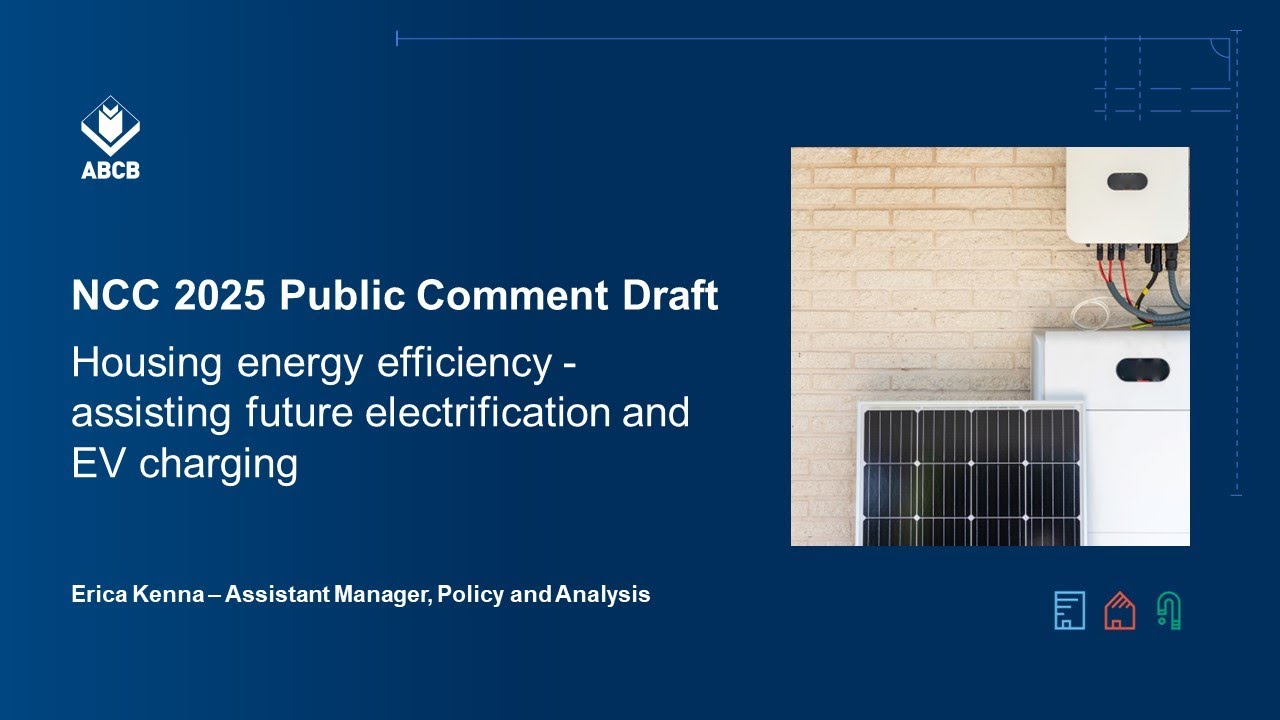 ABCB

NCC 2025 Public Comment Draft

Housing energy efficiency - assisting future electrification and EV charging

Erica Kenna – Assistant Manager, Policy and Analysis